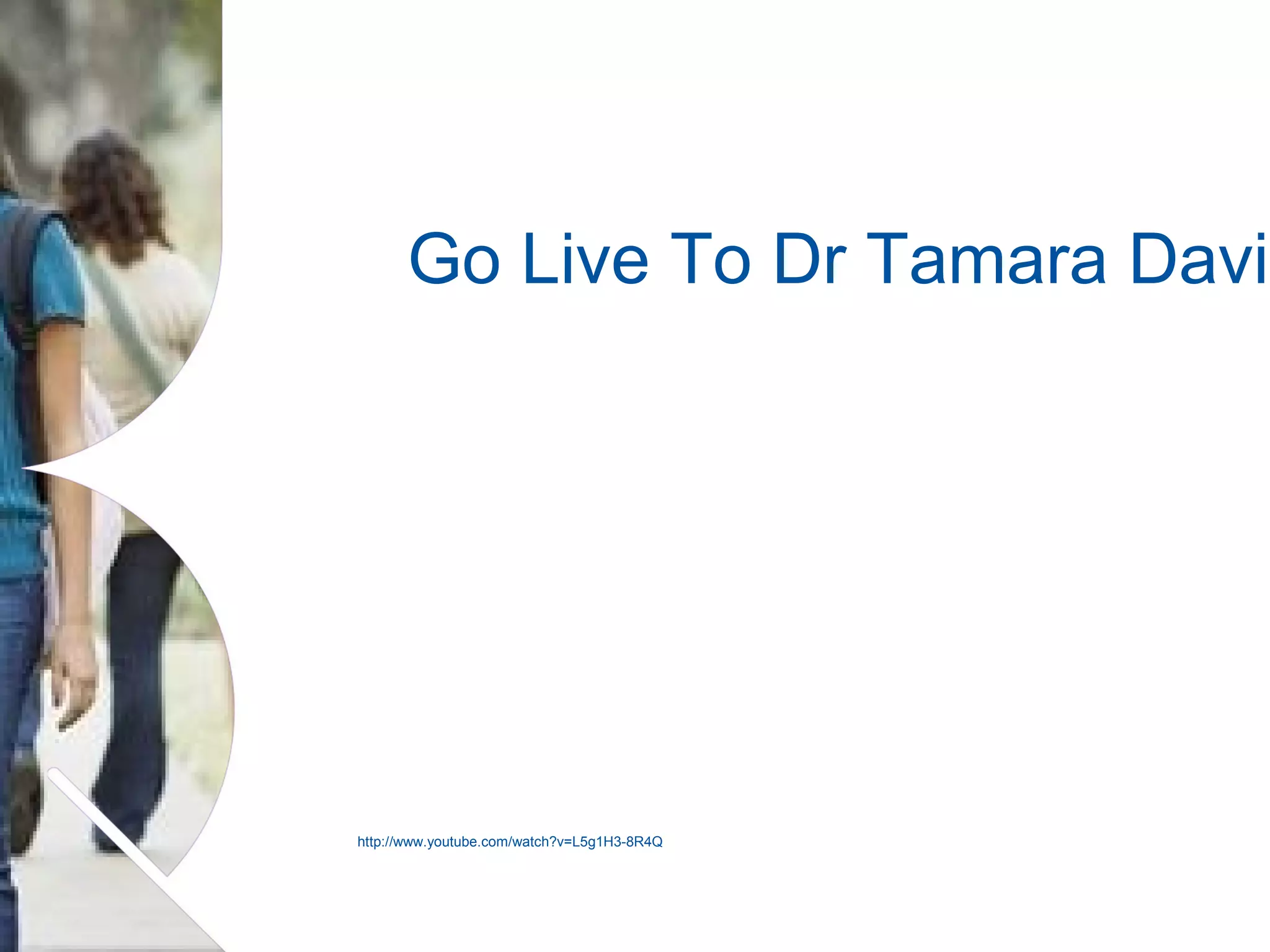 Go Live To Dr Tamara Davi

http://www.youtube.com/watch?v=L5g1H3-8R4Q